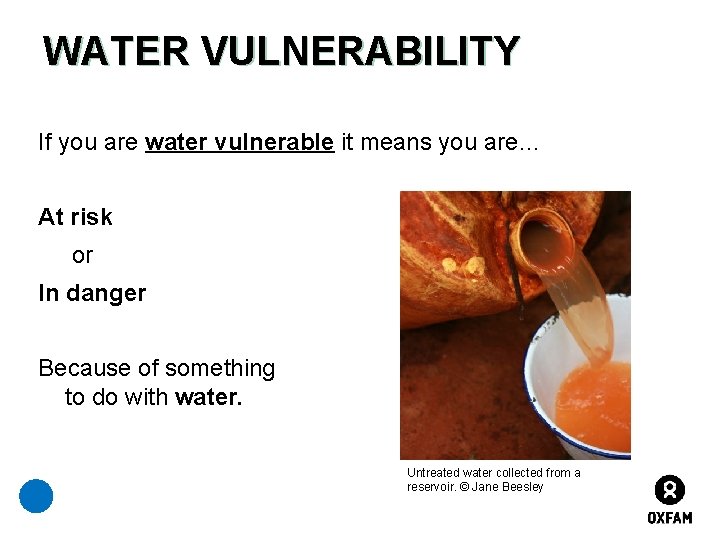 WATER VULNERABILITY

If you are water vulnerable it means you are…

At risk

or

In danger

Because of something to do with water.

Untreated water collected from a reservoir. © Jane Beesley

OXFAM